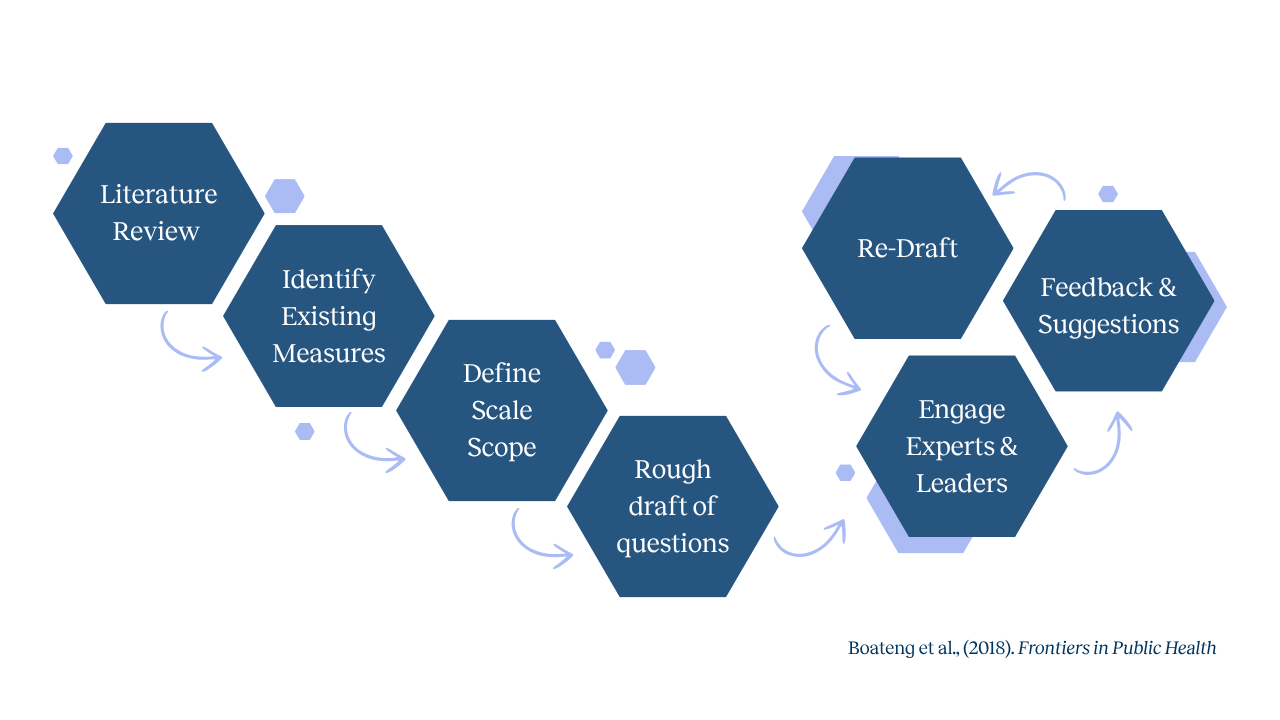 Literature Review

Identify Existing Measures

Define Scale Scope

Rough draft of questions

Engage Experts & Leaders

Feedback & Suggestions

Re-Draft

Boateng et al., (2018). Frontiers in Public Health